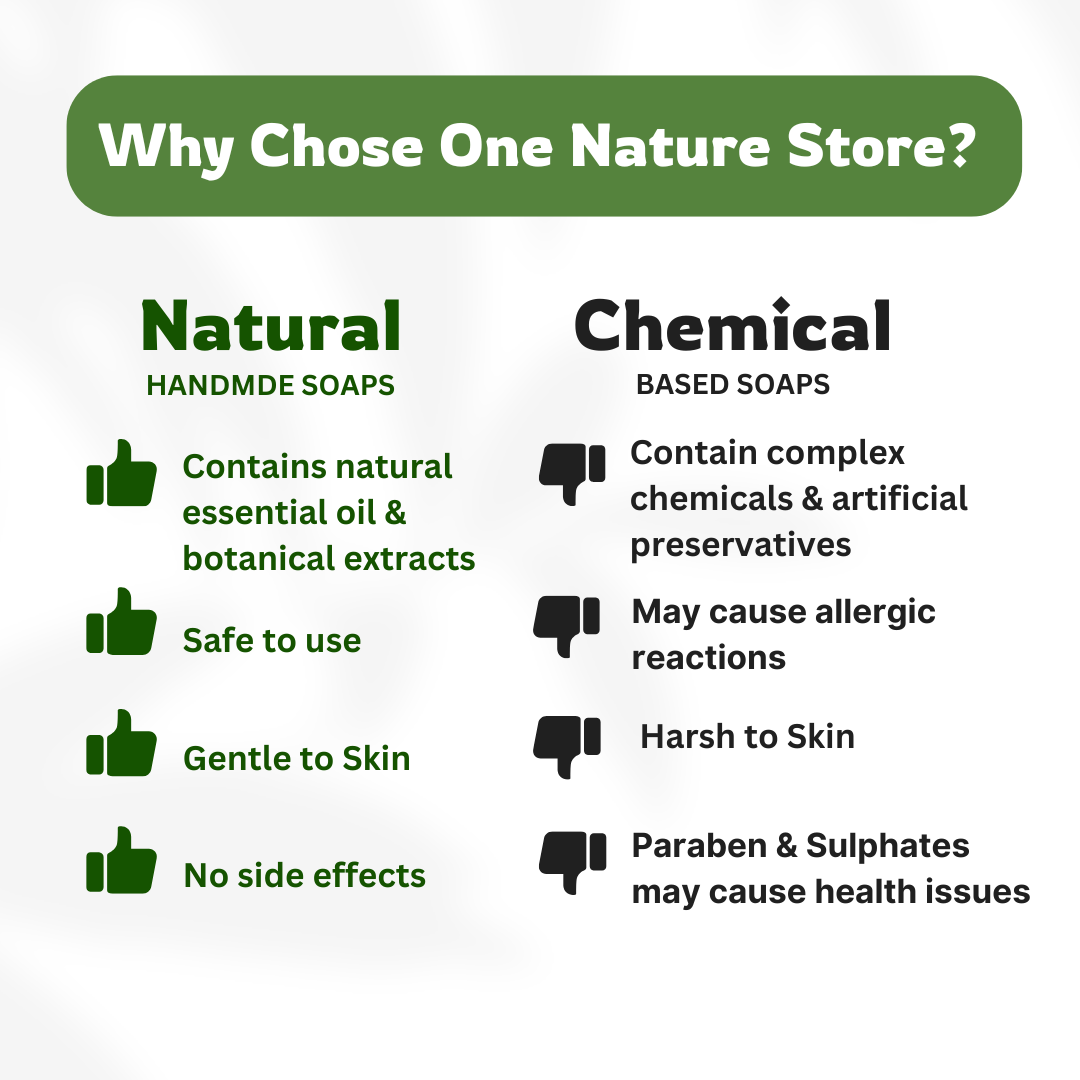 Why Chose One Nature Store?

Natural
HANDMDE SOAPS

Contains natural essential oil & botanical extracts

Safe to use

Gentle to Skin

No side effects

Chemical
BASED SOAPS

Contain complex chemicals & artificial preservatives

May cause allergic reactions

Harsh to Skin

Paraben & Sulphates may cause health issues